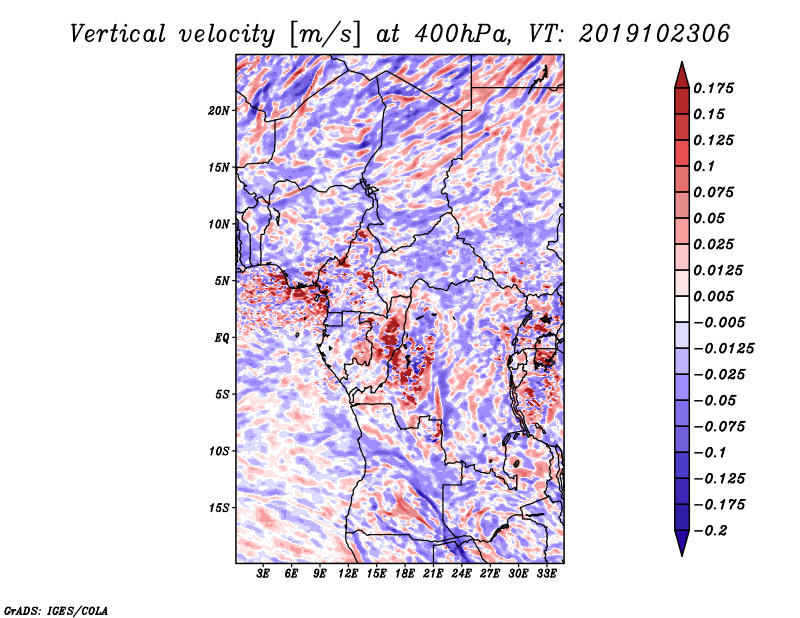 Vertical velocity [m/s] at 400hPa, VT: 2019102306

20N
15N
10N
5N
EQ
5S
10S
15S

3E 6E 9E 12E 15E 18E 21E 24E 27E 30E 33E

0.175
0.15
0.125
0.1
0.075
0.05
0.025
0.0125
0.005
−0.005
−0.0125
−0.025
−0.05
−0.075
−0.1
−0.125
−0.175
−0.2

GrADS: IGES/COLA